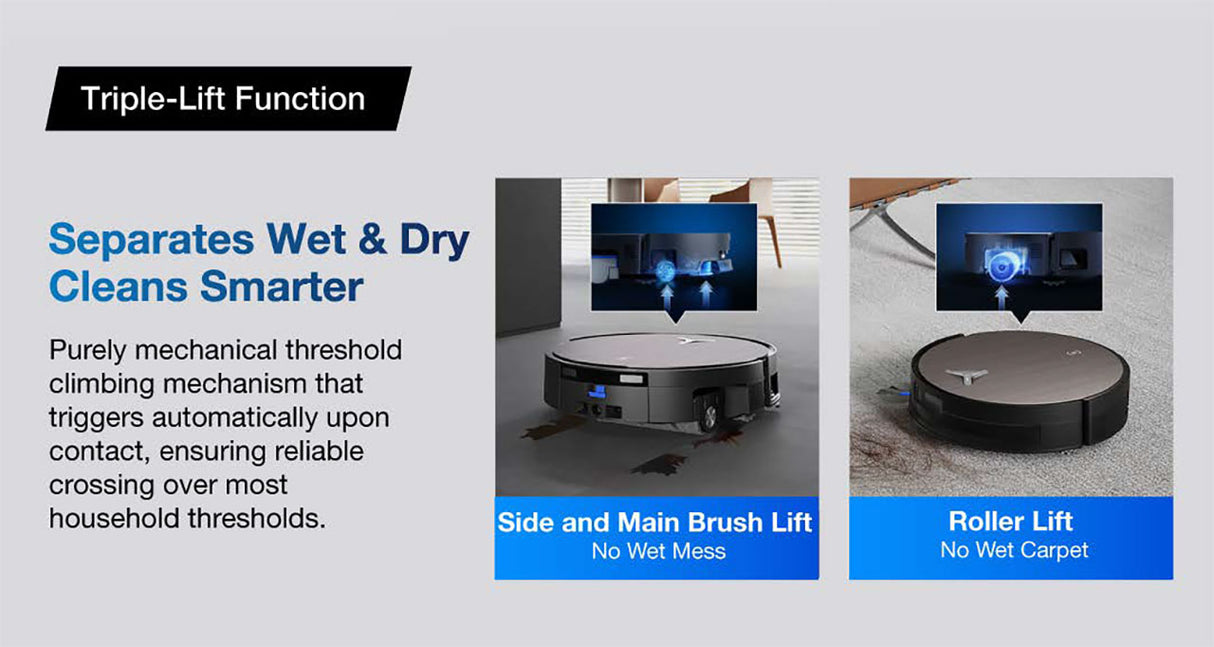 Triple-Lift Function

Separates Wet & Dry Cleans Smarter

Purely mechanical threshold climbing mechanism that triggers automatically upon contact, ensuring reliable crossing over most household thresholds.

Side and Main Brush Lift
No Wet Mess

Roller Lift
No Wet Carpet